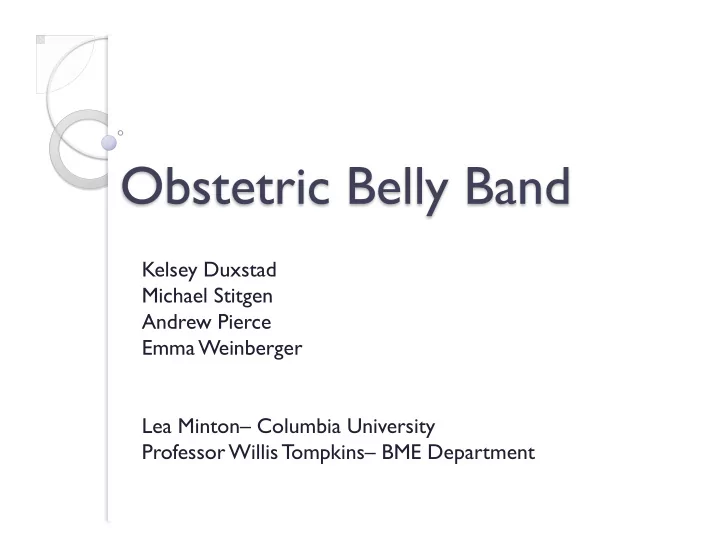 Obstetric Belly Band

Kelsey Duxstad
Michael Stitgen
Andrew Pierce
Emma Weinberger

Lea Minton– Columbia University
Professor Willis Tompkins– BME Department